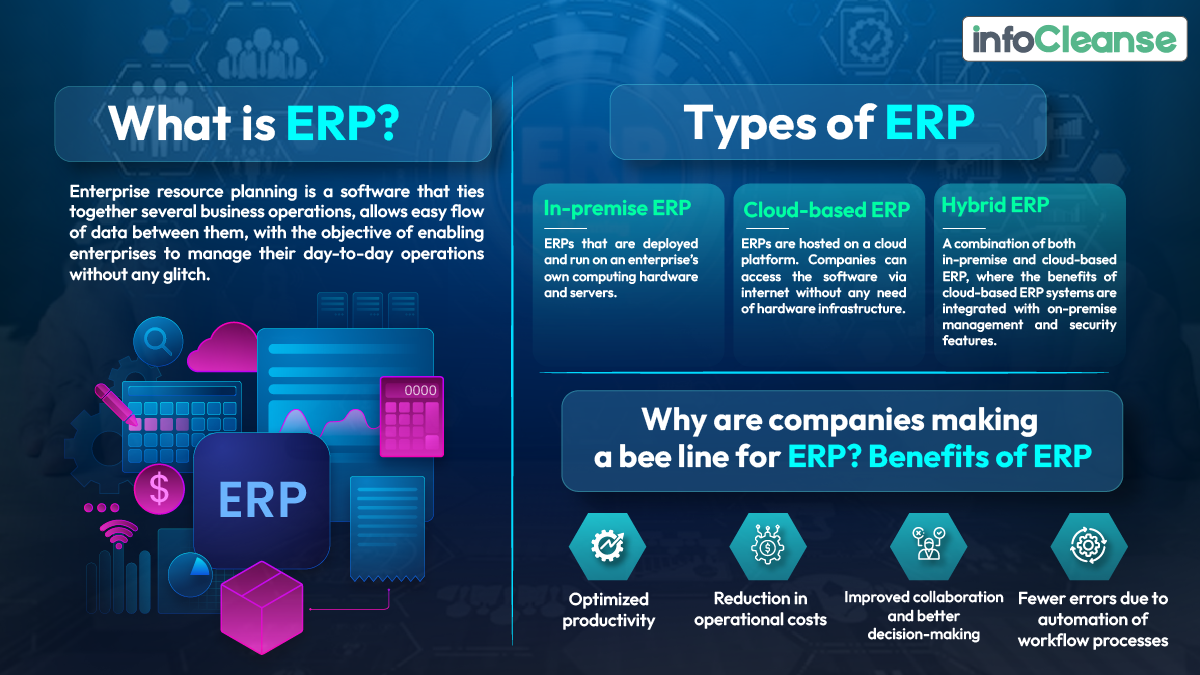 infoCleanse

What is ERP?

Enterprise resource planning is a software that ties together several business operations, allows easy flow of data between them, with the objective of enabling enterprises to manage their day-to-day operations without any glitch.

0000

$

ERP

Types of ERP

In-premise ERP

ERPs that are deployed and run on an enterprise's own computing hardware and servers.

Cloud-based ERP

ERPs are hosted on a cloud platform. Companies can access the software via internet without any need of hardware infrastructure.

Hybrid ERP

A combination of both in-premise and cloud-based ERP, where the benefits of cloud-based ERP systems are integrated with on-premise management and security features.

Why are companies making a bee line for ERP? Benefits of ERP

Optimized productivity

Reduction in operational costs

Improved collaboration and better decision-making

Fewer errors due to automation of workflow processes